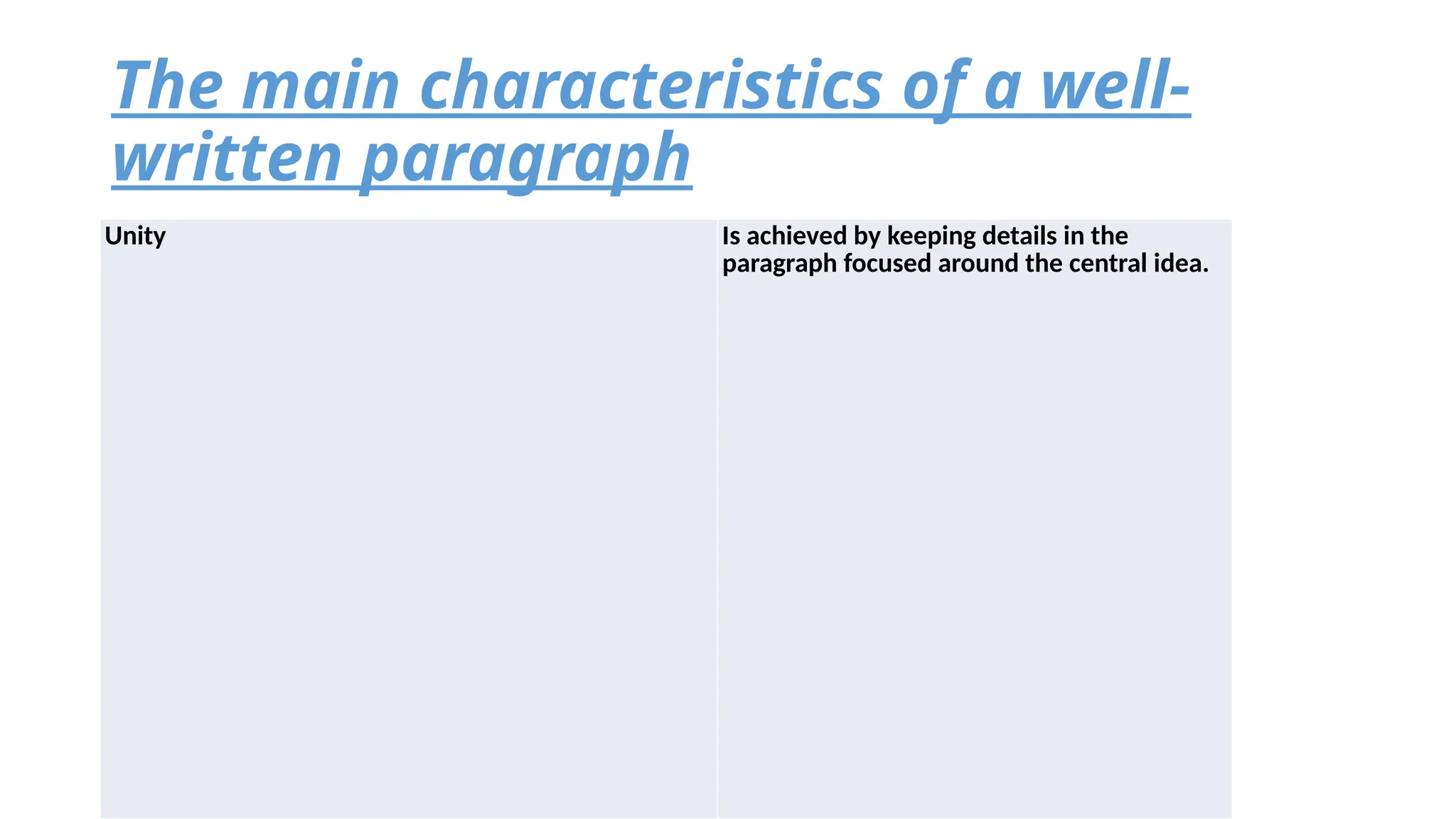 The main characteristics of a well-written paragraph

| Unity | Is achieved by keeping details in the paragraph focused around the central idea. |
|---|---|